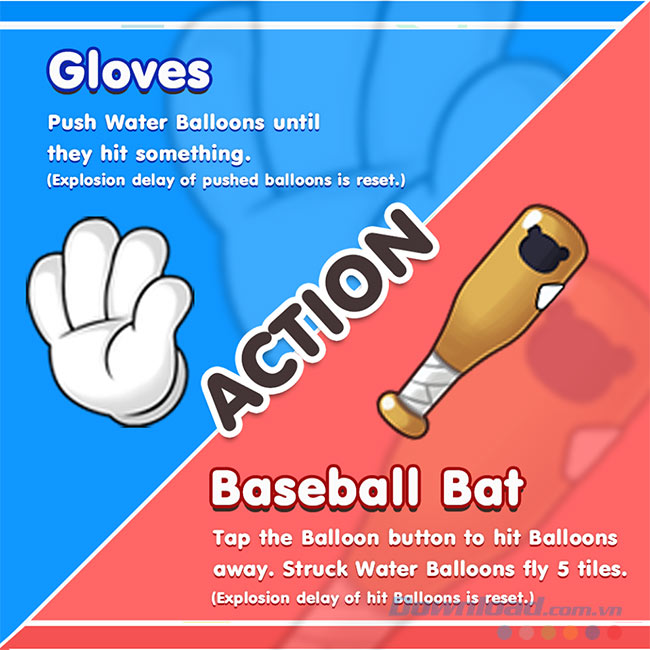 Gloves

Push Water Balloons until they hit something.
(Explosion delay of pushed balloons is reset.)

ACTION

Baseball Bat

Tap the Balloon button to hit Balloons away. Struck Water Balloons fly 5 tiles.
(Explosion delay of hit Balloons is reset.)

Download.com.vn